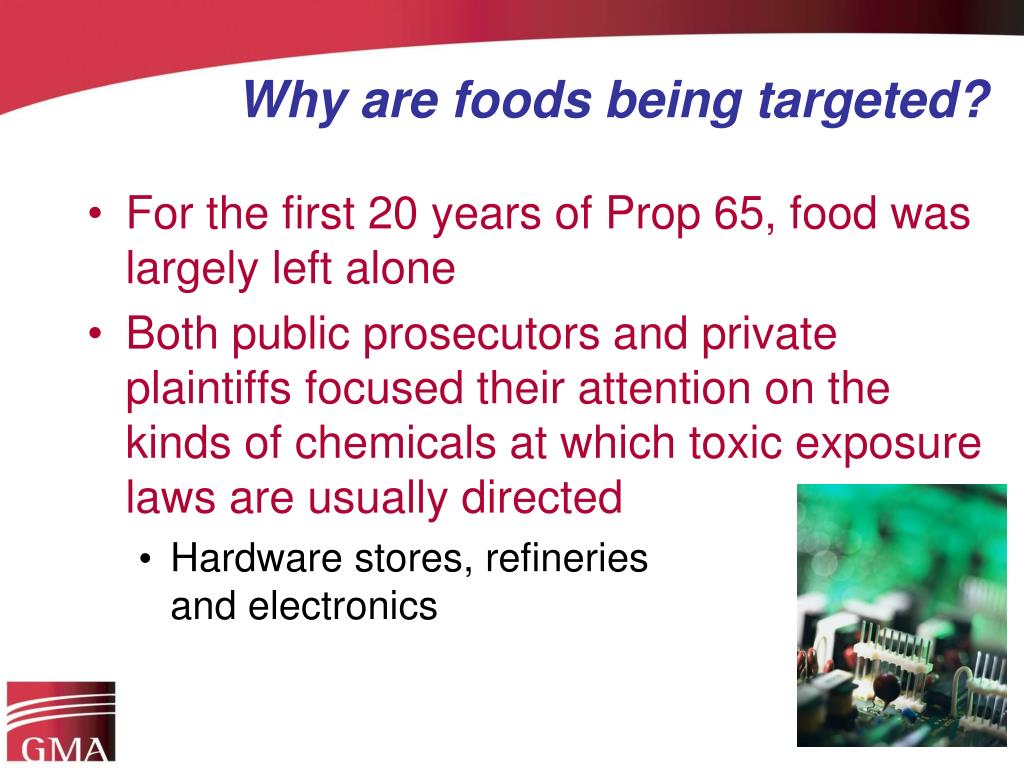 Why are foods being targeted?

• For the first 20 years of Prop 65, food was largely left alone

• Both public prosecutors and private plaintiffs focused their attention on the kinds of chemicals at which toxic exposure laws are usually directed

• Hardware stores, refineries and electronics

GMA